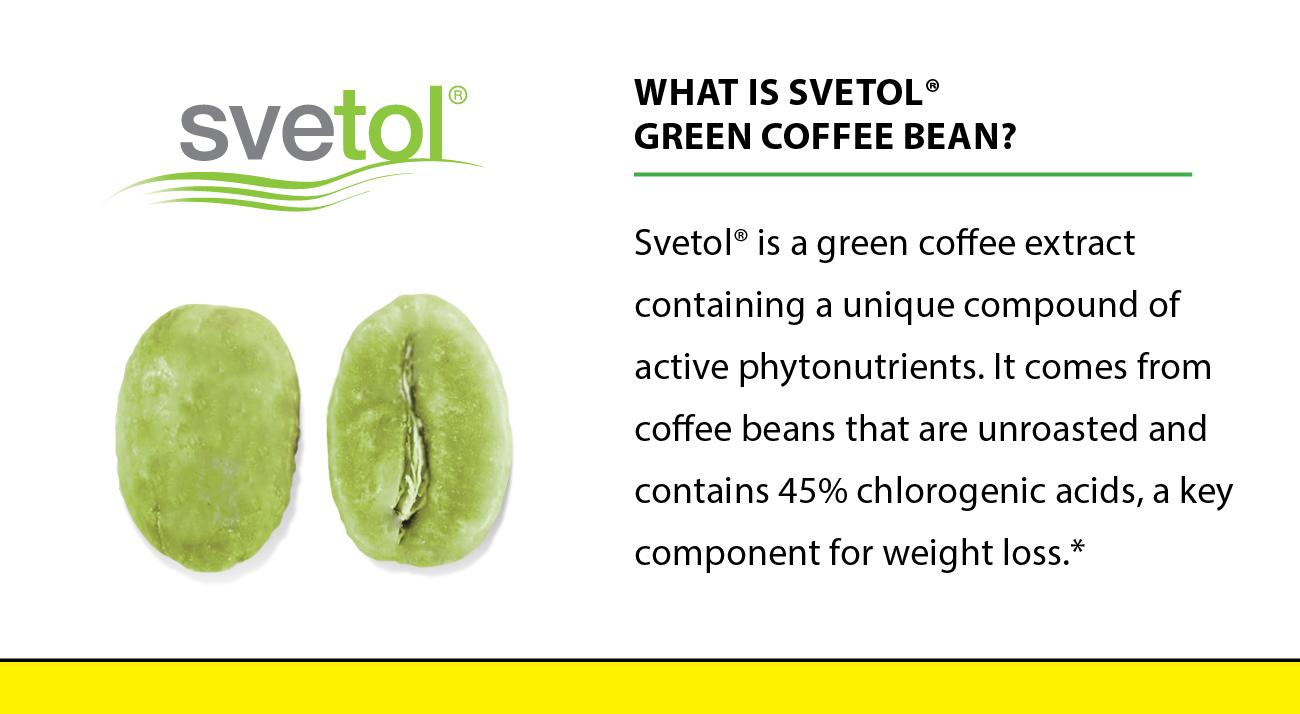 svetol®

WHAT IS SVETOL® GREEN COFFEE BEAN?

Svetol® is a green coffee extract containing a unique compound of active phytonutrients. It comes from coffee beans that are unroasted and contains 45% chlorogenic acids, a key component for weight loss.*